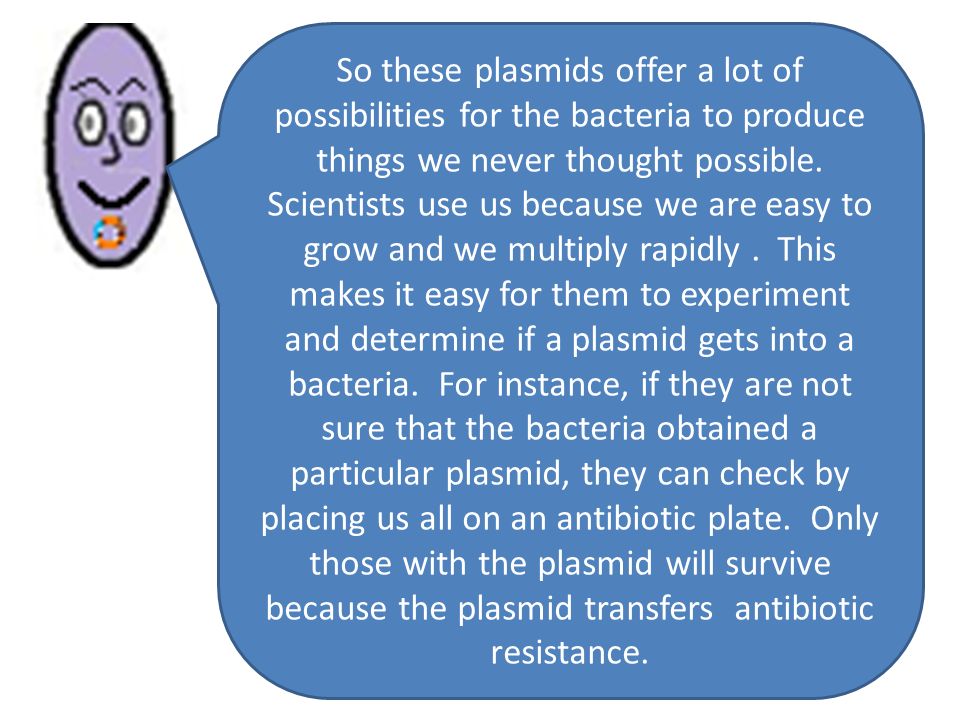 So these plasmids offer a lot of possibilities for the bacteria to produce things we never thought possible. Scientists use us because we are easy to grow and we multiply rapidly . This makes it easy for them to experiment and determine if a plasmid gets into a bacteria. For instance, if they are not sure that the bacteria obtained a particular plasmid, they can check by placing us all on an antibiotic plate. Only those with the plasmid will survive because the plasmid transfers antibiotic resistance.